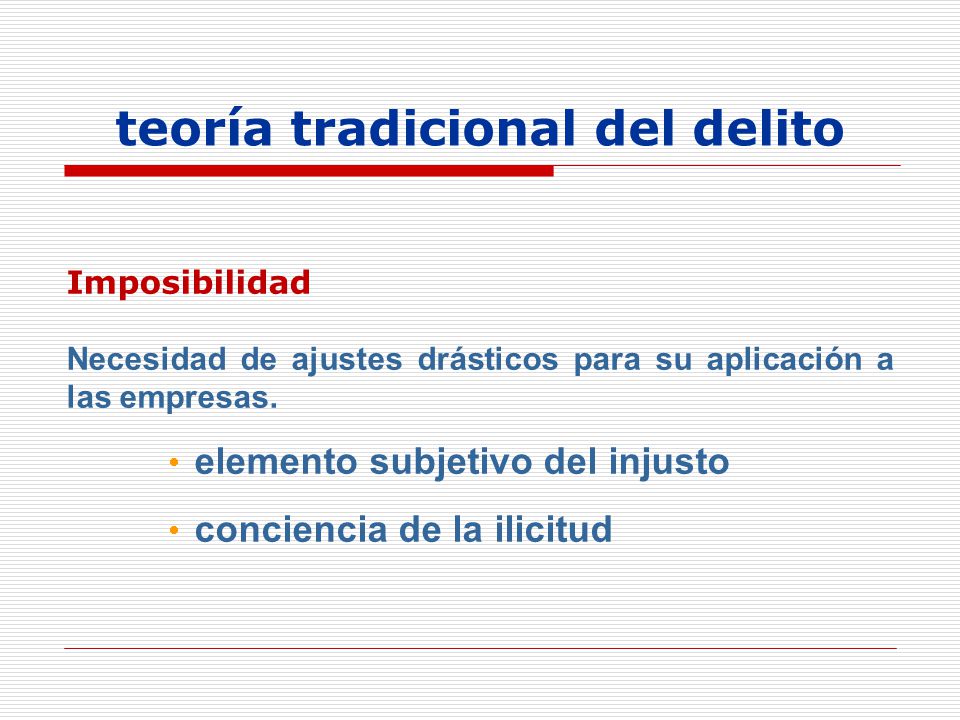 teoría tradicional del delito

Imposibilidad

Necesidad de ajustes drásticos para su aplicación a las empresas.

• elemento subjetivo del injusto
• conciencia de la ilicitud